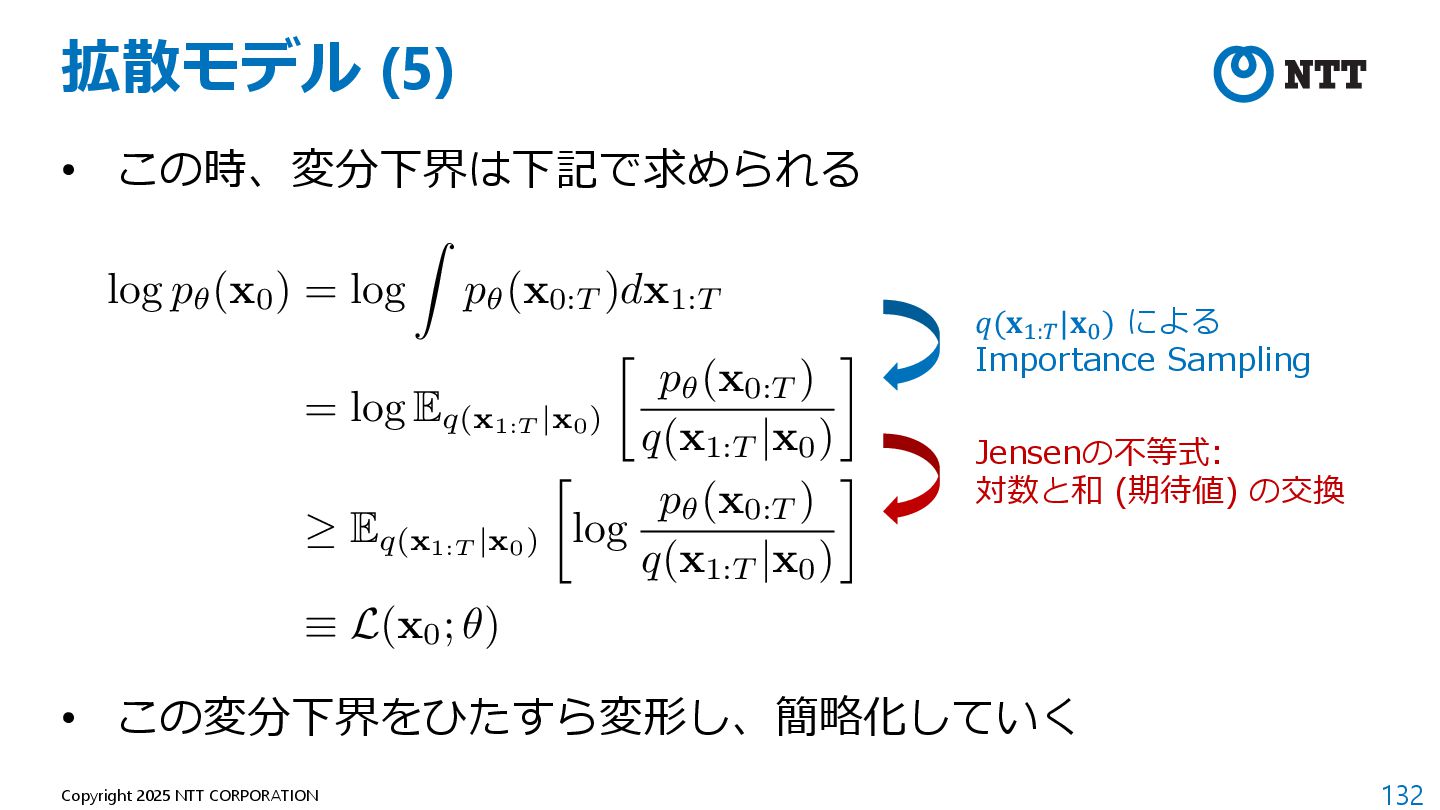 拡散モデル (5)

NTT

• この時、変分下界は下記で求められる

$\log p_\theta(\mathbf{x}_0) = \log \int p_\theta(\mathbf{x}_{0:T}) d\mathbf{x}_{1:T}$

$= \log \mathbb{E}_{q(\mathbf{x}_{1:T}|\mathbf{x}_0)} \left[ \frac{p_\theta(\mathbf{x}_{0:T})}{q(\mathbf{x}_{1:T}|\mathbf{x}_0)} \right]$

$\geq \mathbb{E}_{q(\mathbf{x}_{1:T}|\mathbf{x}_0)} \left[ \log \frac{p_\theta(\mathbf{x}_{0:T})}{q(\mathbf{x}_{1:T}|\mathbf{x}_0)} \right]$

$\equiv \mathcal{L}(\mathbf{x}_0; \theta)$

$q(\mathbf{x}_{1:T}|\mathbf{x}_0)$ による Importance Sampling

Jensenの不等式: 対数と和 (期待値) の交換

• この変分下界をひたすら変形し、簡略化していく

Copyright 2025 NTT CORPORATION

132